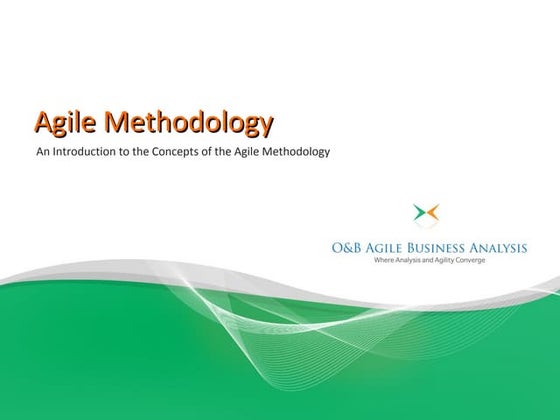 Agile Methodology

An Introduction to the Concepts of the Agile Methodology

O&B AGILE BUSINESS ANALYSIS
Where Analysis and Agility Converge